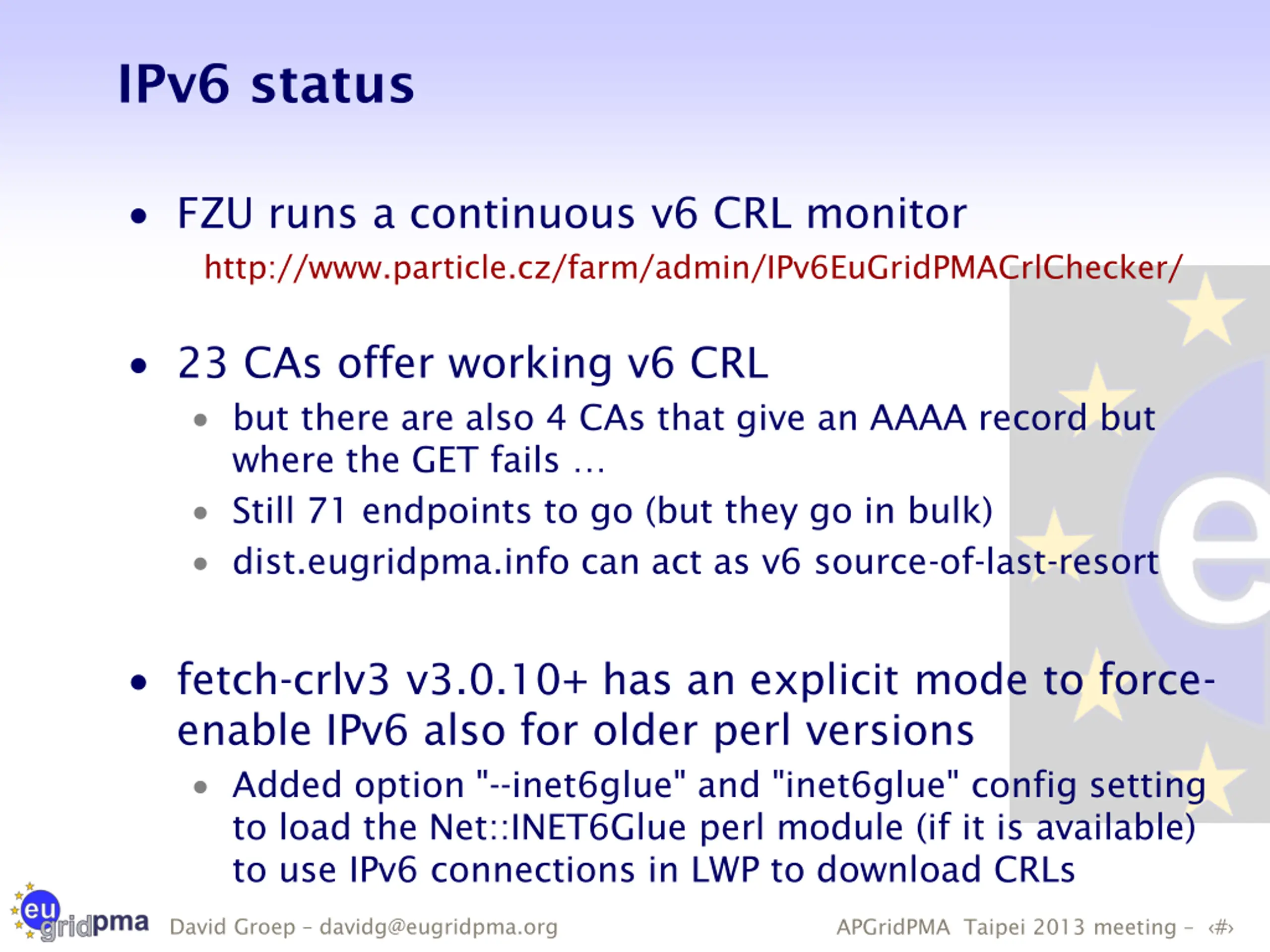 IPv6 status

• FZU runs a continuous v6 CRL monitor
http://www.particle.cz/farm/admin/IPv6EuGridPMACrlChecker/

• 23 CAs offer working v6 CRL
• but there are also 4 CAs that give an AAAA record but where the GET fails …
• Still 71 endpoints to go (but they go in bulk)
• dist.eugridpma.info can act as v6 source-of-last-resort

• fetch-crlv3 v3.0.10+ has an explicit mode to force-enable IPv6 also for older perl versions
• Added option "--inet6glue" and "inet6glue" config setting to load the Net::INET6Glue perl module (if it is available) to use IPv6 connections in LWP to download CRLs

eu gridpma David Groep – davidg@eugridpma.org APGridPMA Taipei 2013 meeting – ‹#›